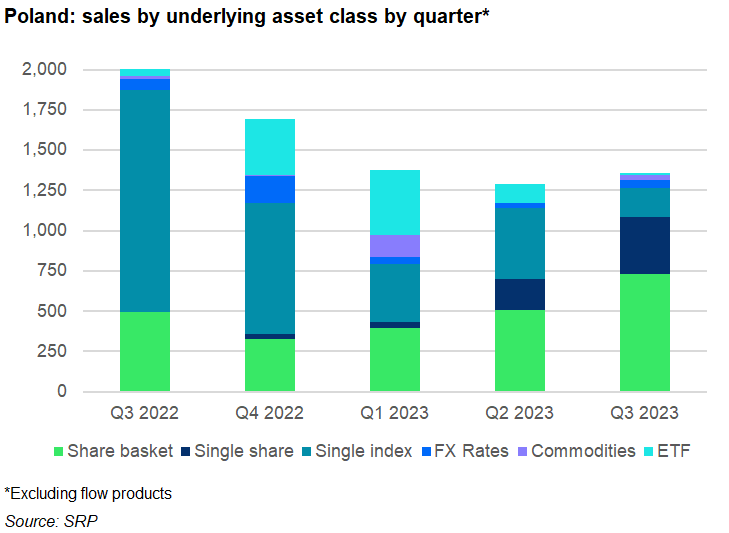 Poland: sales by underlying asset class by quarter*

2,000
1,750
1,500
1,250
1,000
750
500
250
0

Q3 2022
Q4 2022
Q1 2023
Q2 2023
Q3 2023

Share basket
Single share
Single index
FX Rates
Commodities
ETF

*Excluding flow products

Source: SRP